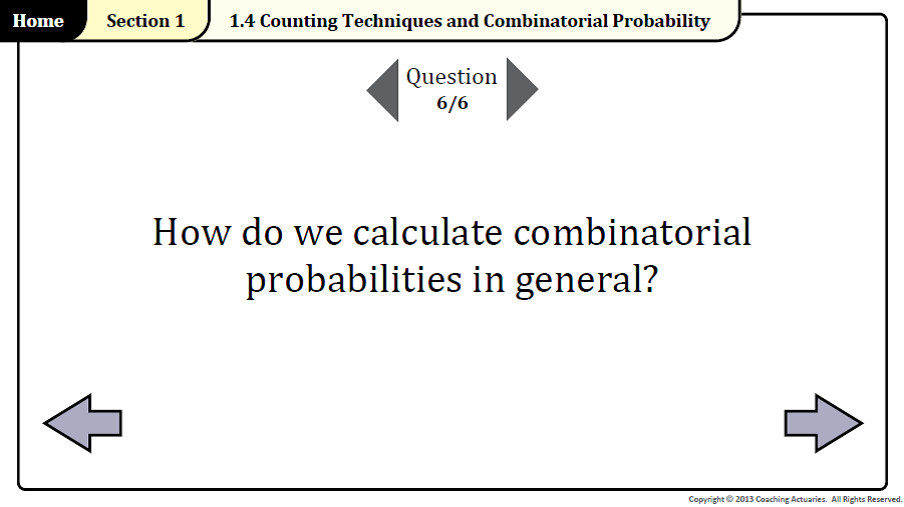 Home Section 1 1.4 Counting Techniques and Combinatorial Probability

Question
6/6

How do we calculate combinatorial probabilities in general?

Copyright © 2013 Coaching Actuaries. All Rights Reserved.